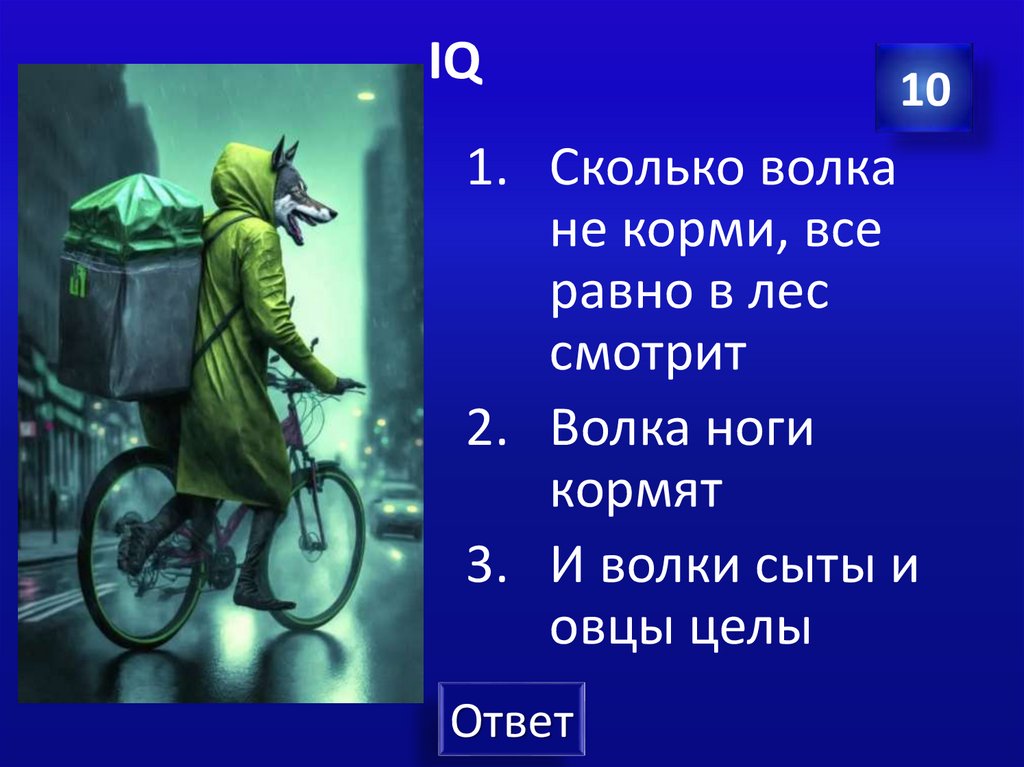 IQ

10

1. Сколько волка не корми, все равно в лес смотрит

2. Волка ноги кормят

3. И волки сыты и овцы целы

Ответ